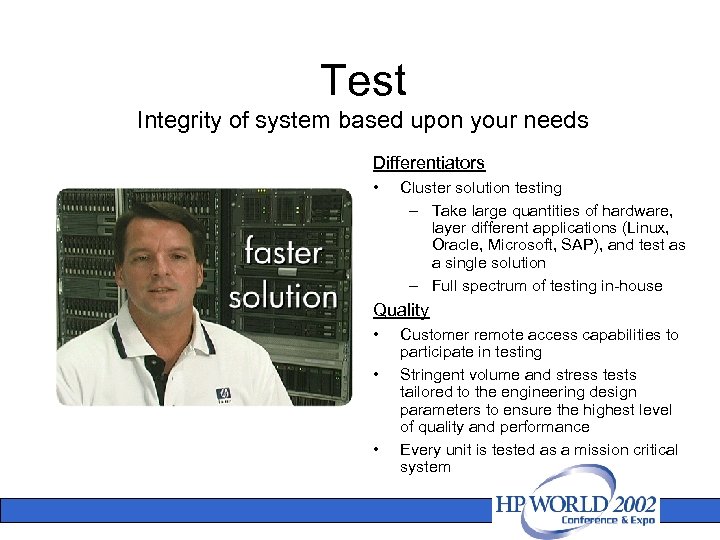 Test
Integrity of system based upon your needs

faster solution

Differentiators

• Cluster solution testing
  – Take large quantities of hardware, layer different applications (Linux, Oracle, Microsoft, SAP), and test as a single solution
  – Full spectrum of testing in-house

Quality

• Customer remote access capabilities to participate in testing
• Stringent volume and stress tests tailored to the engineering design parameters to ensure the highest level of quality and performance
• Every unit is tested as a mission critical system

HP WORLD 2002
Conference & Expo